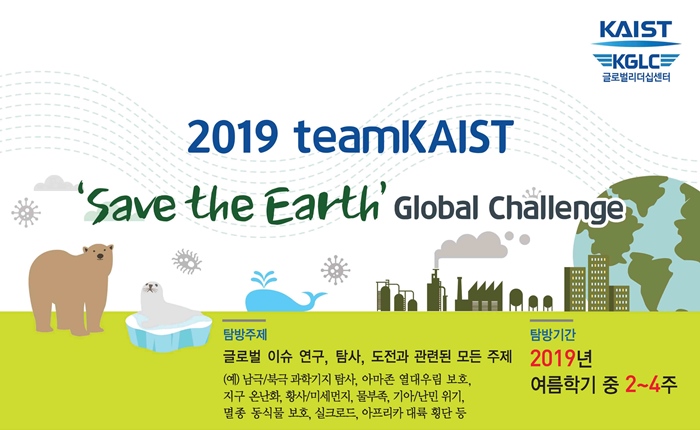 KAIST
KGLC
글로벌리더십센터

2019 teamKAIST

'Save the Earth' Global Challenge

탐방주제
글로벌 이슈 연구, 탐사, 도전과 관련된 모든 주제
(예) 남극/북극 과학기지 탐사, 아마존 열대우림 보호, 지구 온난화, 황사/미세먼지, 물부족, 기아/난민 위기, 멸종 동식물 보호, 실크로드, 아프리카 대륙 횡단 등

탐방기간
2019년
여름학기 중 2~4주